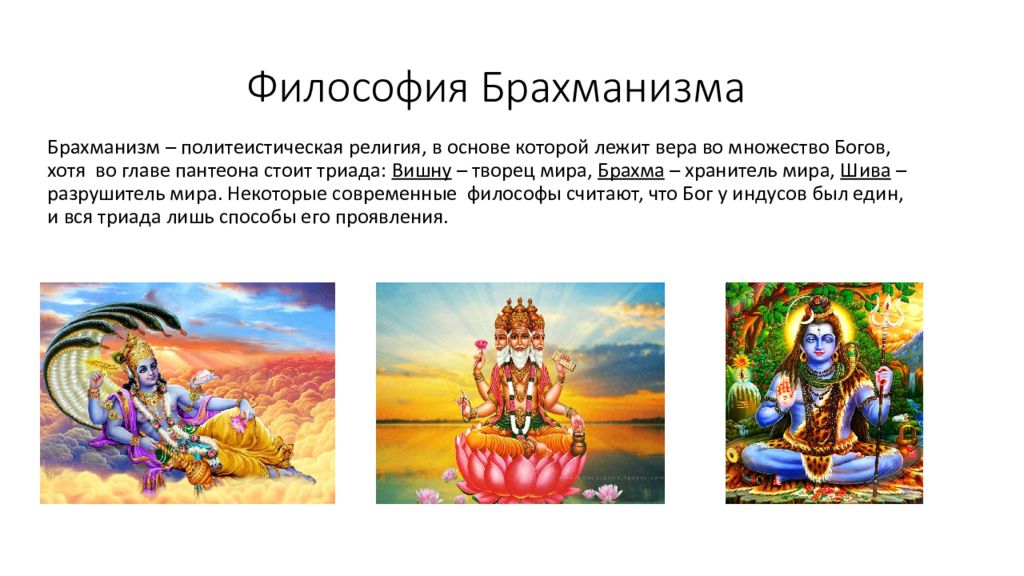 Философия Брахманизма

Брахманизм – политеистическая религия, в основе которой лежит вера во множество Богов, хотя во главе пантеона стоит триада: Вишну – творец мира, Брахма – хранитель мира, Шива – разрушитель мира. Некоторые современные философы считают, что Бог у индусов был един, и вся триада лишь способы его проявления.